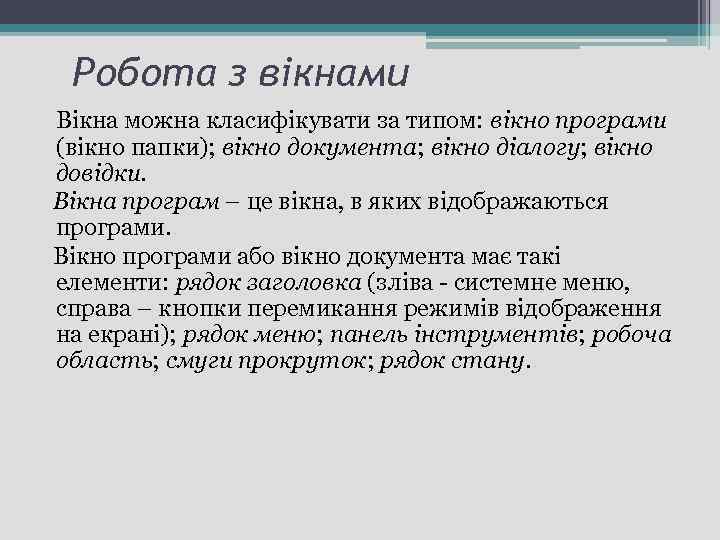 Робота з вікнами

Вікна можна класифікувати за типом: вікно програми (вікно папки); вікно документа; вікно діалогу; вікно довідки.

Вікна програм – це вікна, в яких відображаються програми.

Вікно програми або вікно документа має такі елементи: рядок заголовка (зліва - системне меню, справа – кнопки перемикання режимів відображення на екрані); рядок меню; панель інструментів; робоча область; смуги прокруток; рядок стану.